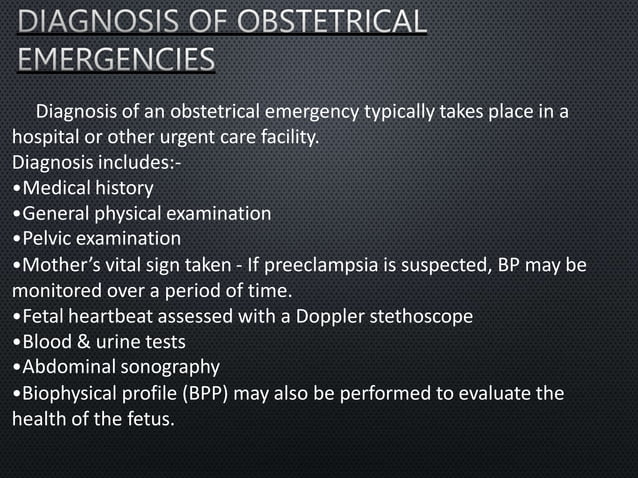 DIAGNOSIS OF OBSTETRICAL EMERGENCIES

Diagnosis of an obstetrical emergency typically takes place in a hospital or other urgent care facility.
Diagnosis includes:-
•Medical history
•General physical examination
•Pelvic examination
•Mother's vital sign taken - If preeclampsia is suspected, BP may be monitored over a period of time.
•Fetal heartbeat assessed with a Doppler stethoscope
•Blood & urine tests
•Abdominal sonography
•Biophysical profile (BPP) may also be performed to evaluate the health of the fetus.